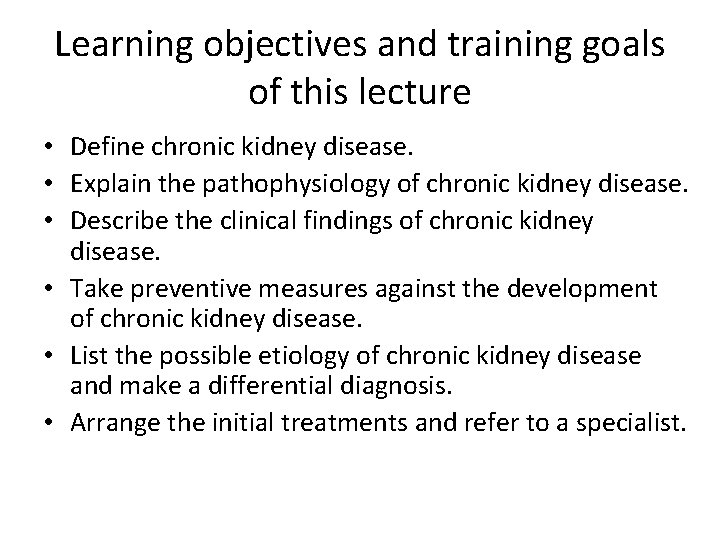 Learning objectives and training goals of this lecture

• Define chronic kidney disease.
• Explain the pathophysiology of chronic kidney disease.
• Describe the clinical findings of chronic kidney disease.
• Take preventive measures against the development of chronic kidney disease.
• List the possible etiology of chronic kidney disease and make a differential diagnosis.
• Arrange the initial treatments and refer to a specialist.